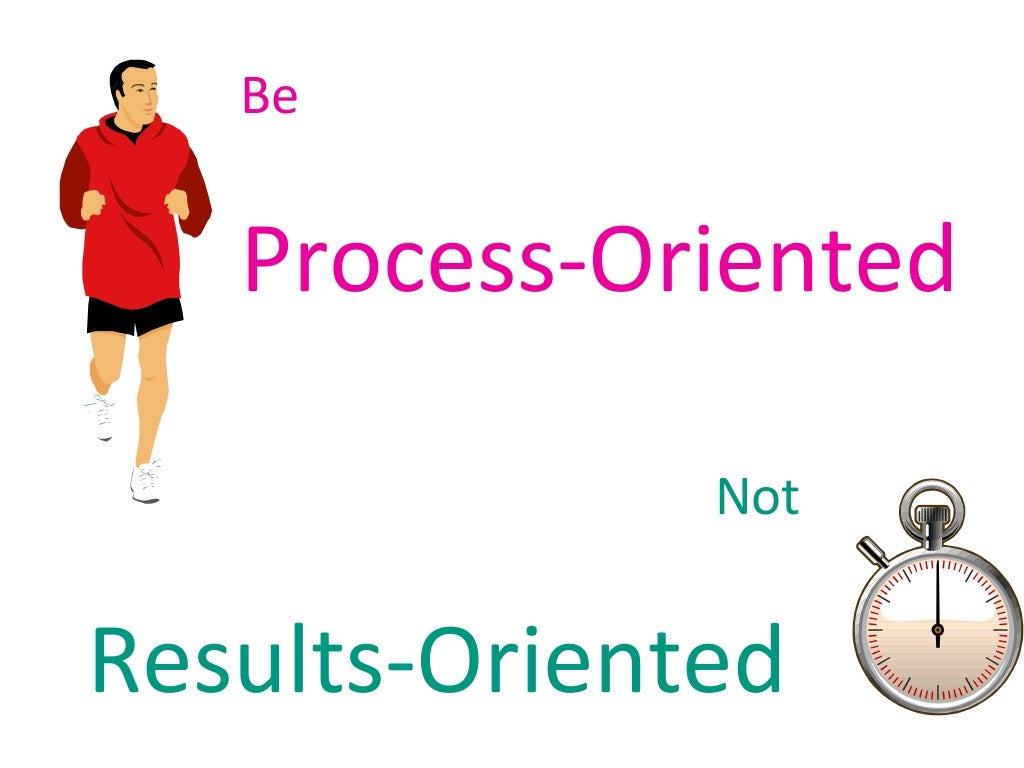 Be

Process-Oriented

Not

Results-Oriented